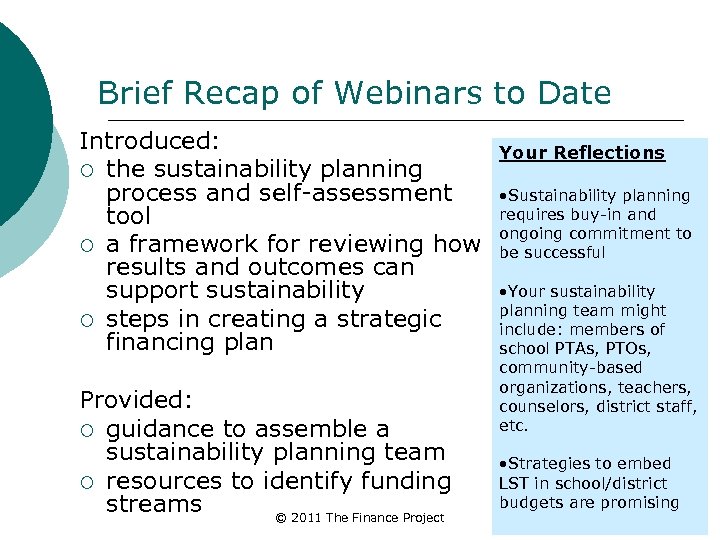 Brief Recap of Webinars to Date

Introduced:
○ the sustainability planning process and self-assessment tool
○ a framework for reviewing how results and outcomes can support sustainability
○ steps in creating a strategic financing plan

Provided:
○ guidance to assemble a sustainability planning team
○ resources to identify funding streams

© 2011 The Finance Project

Your Reflections

•Sustainability planning requires buy-in and ongoing commitment to be successful

•Your sustainability planning team might include: members of school PTAs, PTOs, community-based organizations, teachers, counselors, district staff, etc.

•Strategies to embed LST in school/district budgets are promising